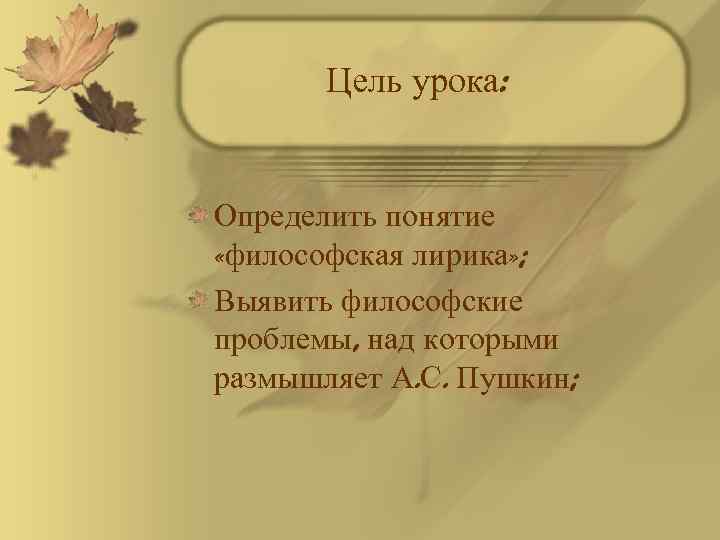 Цель урока:

Определить понятие «философская лирика»;

Выявить философские проблемы, над которыми размышляет А.С. Пушкин;